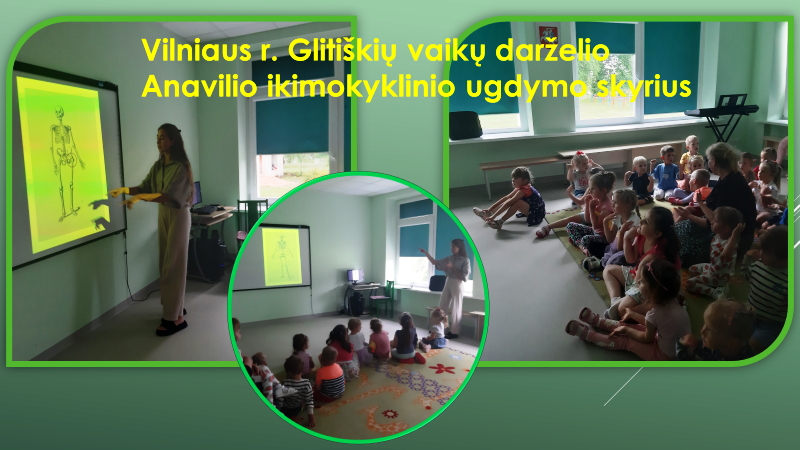 Vilniaus r. Glitiškių vaikų darželio
Anavilio ikimokyklinio ugdymo skyrius